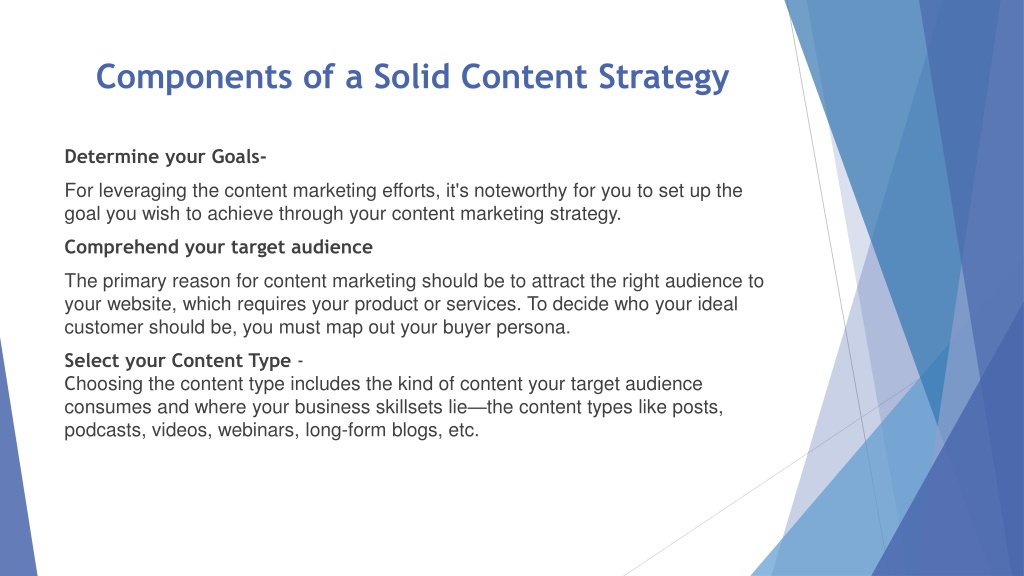 Components of a Solid Content Strategy

Determine your Goals-

For leveraging the content marketing efforts, it's noteworthy for you to set up the goal you wish to achieve through your content marketing strategy.

Comprehend your target audience

The primary reason for content marketing should be to attract the right audience to your website, which requires your product or services. To decide who your ideal customer should be, you must map out your buyer persona.

Select your Content Type -
Choosing the content type includes the kind of content your target audience consumes and where your business skillsets lie—the content types like posts, podcasts, videos, webinars, long-form blogs, etc.